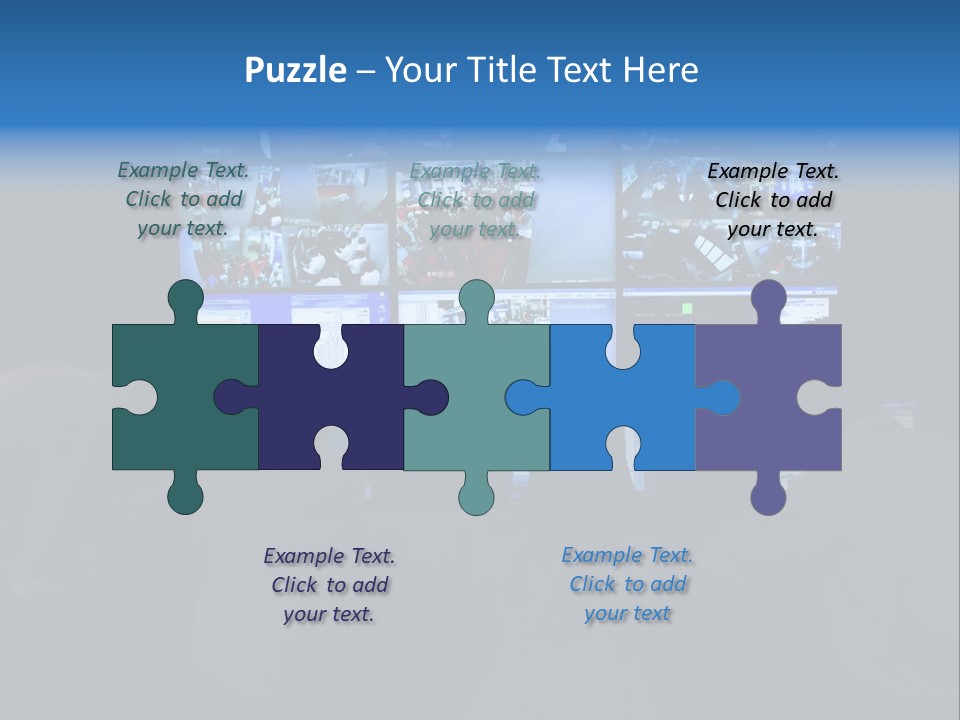 Puzzle – Your Title Text Here

Example Text. Click to add your text.

Example Text. Click to add your text.

Example Text. Click to add your text.

Example Text. Click to add your text.

Example Text. Click to add your text